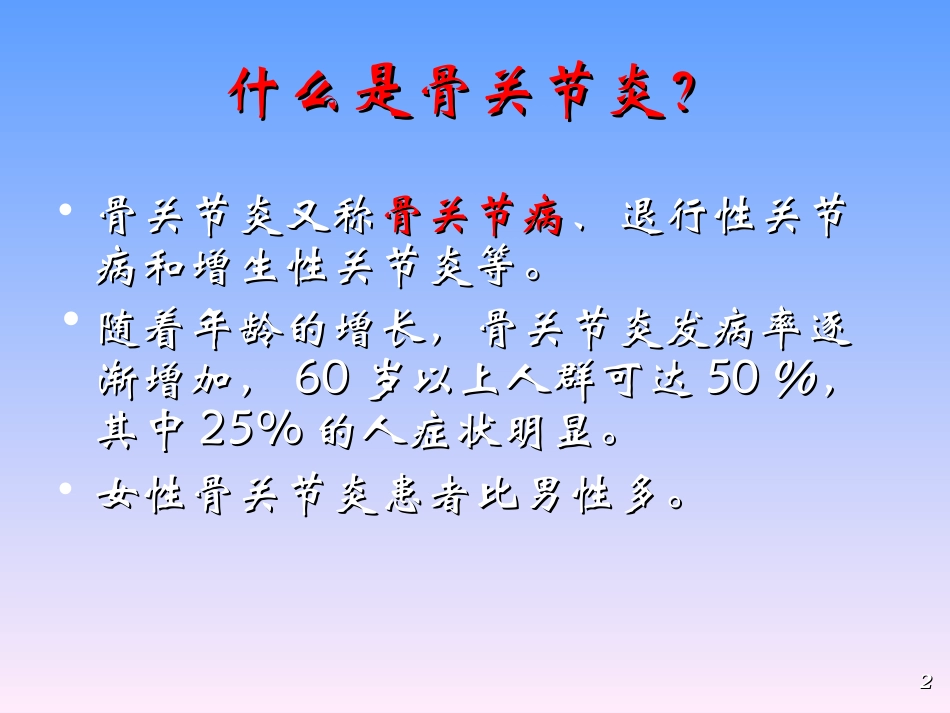 什么是骨关节炎?

• 骨关节炎又称骨关节病、退行性关节病和增生性关节炎等。

• 随着年龄的增长，骨关节炎发病率逐渐增加，60 岁以上人群可达 50 %，其中 25% 的人症状明显。

• 女性骨关节炎患者比男性多。

2